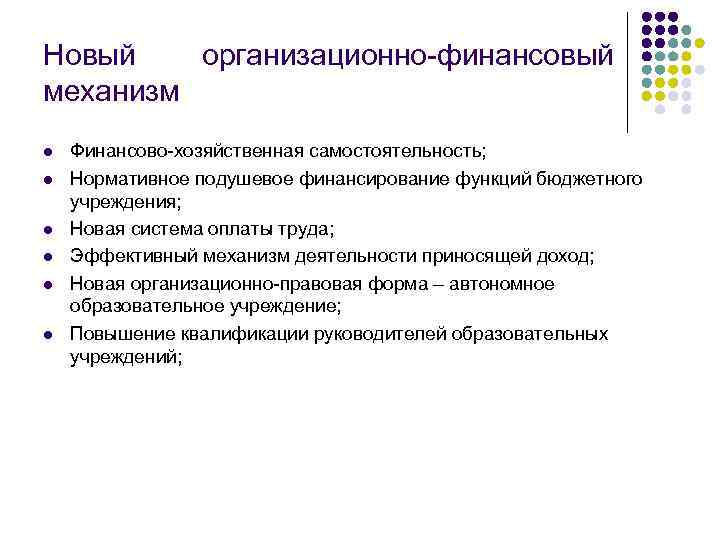 Новый организационно-финансовый механизм

- Финансово-хозяйственная самостоятельность;
- Нормативное подушевое финансирование функций бюджетного учреждения;
- Новая система оплаты труда;
- Эффективный механизм деятельности приносящей доход;
- Новая организационно-правовая форма – автономное образовательное учреждение;
- Повышение квалификации руководителей образовательных учреждений;